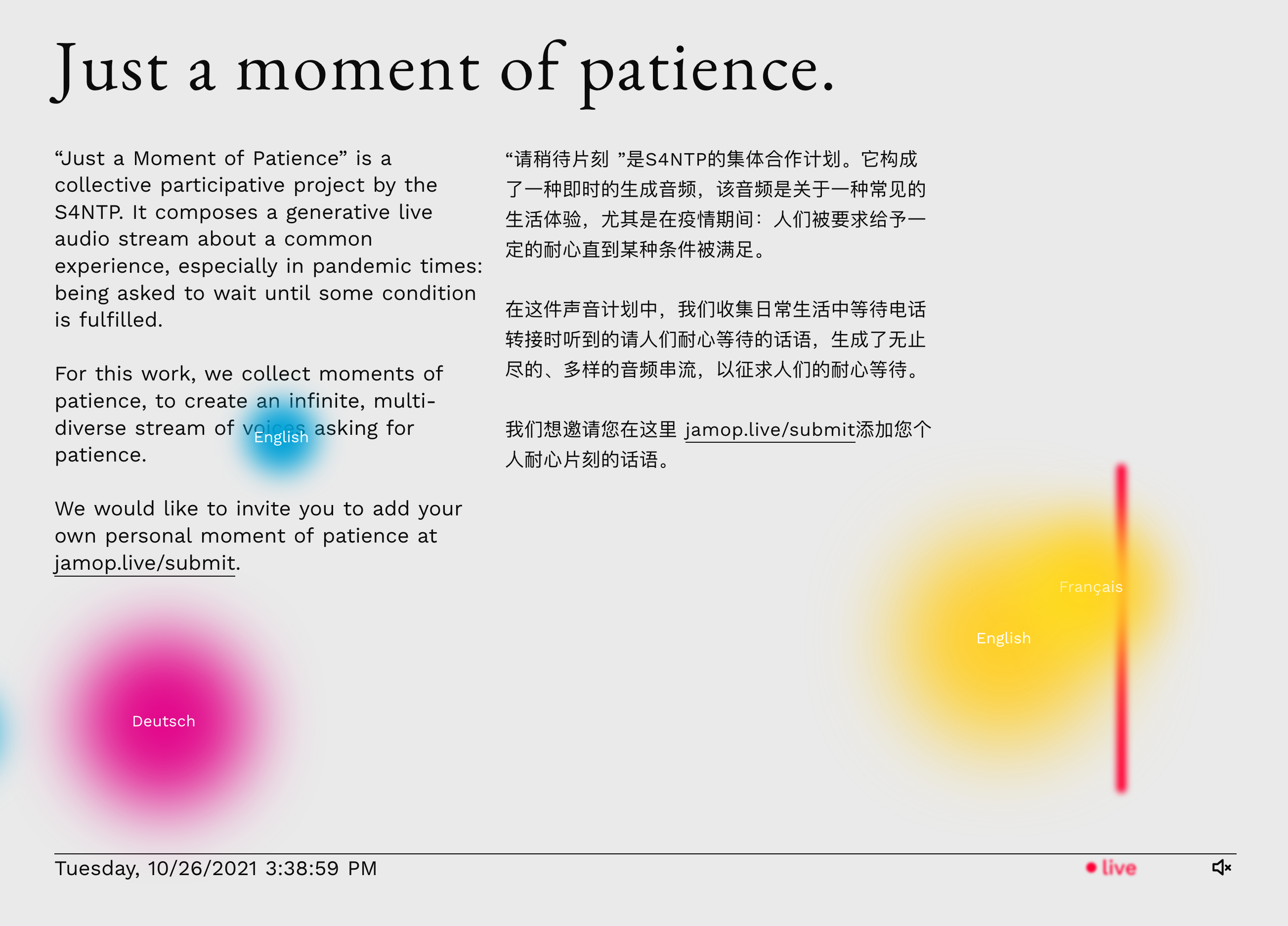 Just a moment of patience.

“Just a Moment of Patience” is a collective participative project by the S4NTP. It composes a generative live audio stream about a common experience, especially in pandemic times: being asked to wait until some condition is fulfilled.

For this work, we collect moments of patience, to create an infinite, multi-diverse stream of voices asking for patience.

We would like to invite you to add your own personal moment of patience at jamop.live/submit.

“请稍待片刻 ”是S4NTP的集体合作计划。它构成了一种即时的生成音频，该音频是关于一种常见的生活体验，尤其是在疫情期间：人们被要求给予一定的耐心直到某种条件被满足。

在这件声音计划中，我们收集日常生活中等待电话转接时听到的请人们耐心等待的话语，生成了无止尽的、多样的音频串流，以征求人们的耐心等待。

我们想邀请您在这里 jamop.live/submit添加您个人耐心片刻的话语。

English

Français

English

Deutsch

Tuesday, 10/26/2021 3:38:59 PM

live